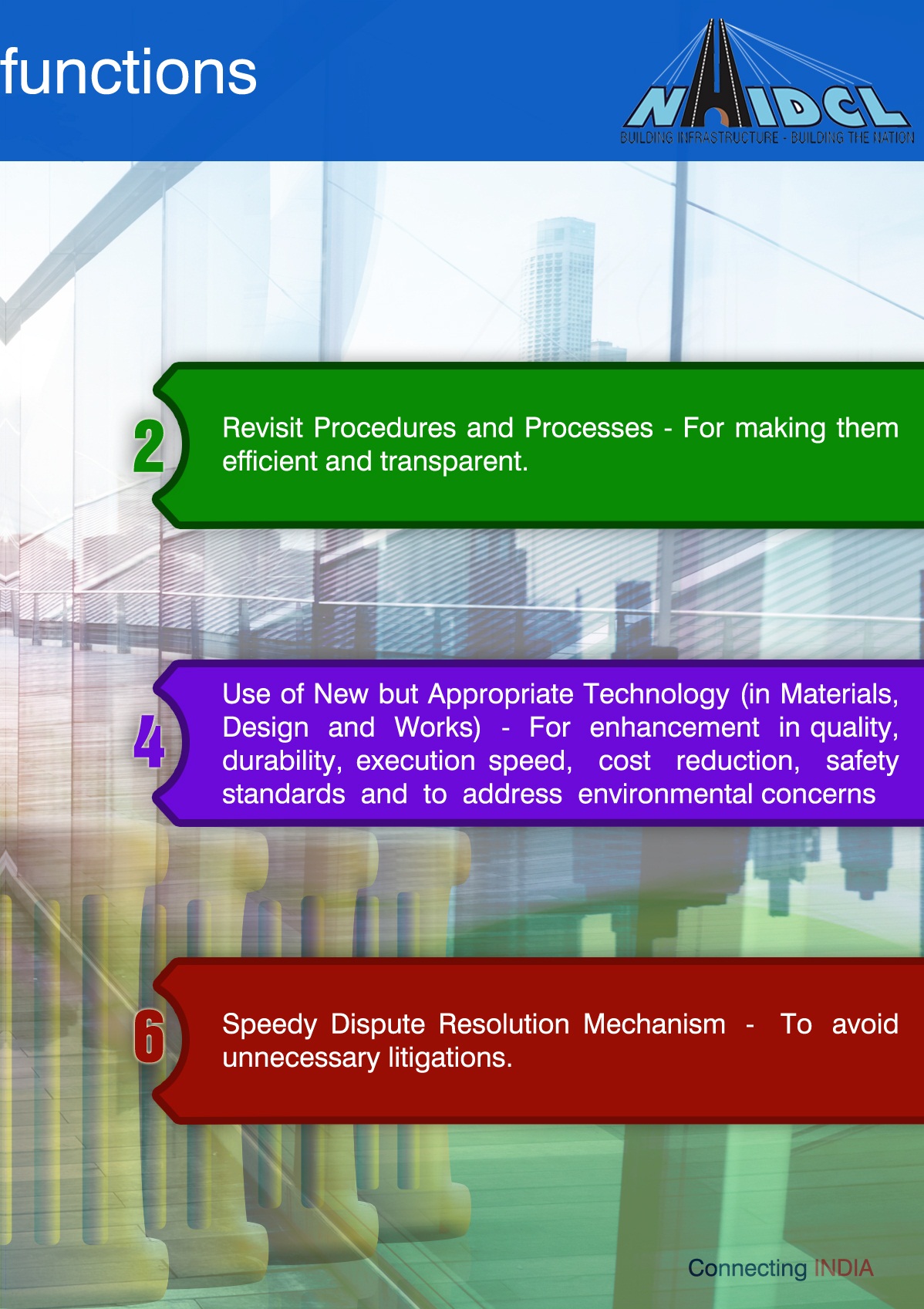 functions

NHIDCL
BUILDING INFRASTRUCTURE - BUILDING THE NATION

2

Revisit Procedures and Processes - For making them efficient and transparent.

4

Use of New but Appropriate Technology (in Materials, Design and Works) - For enhancement in quality, durability, execution speed, cost reduction, safety standards and to address environmental concerns

6

Speedy Dispute Resolution Mechanism - To avoid unnecessary litigations.

Connecting INDIA